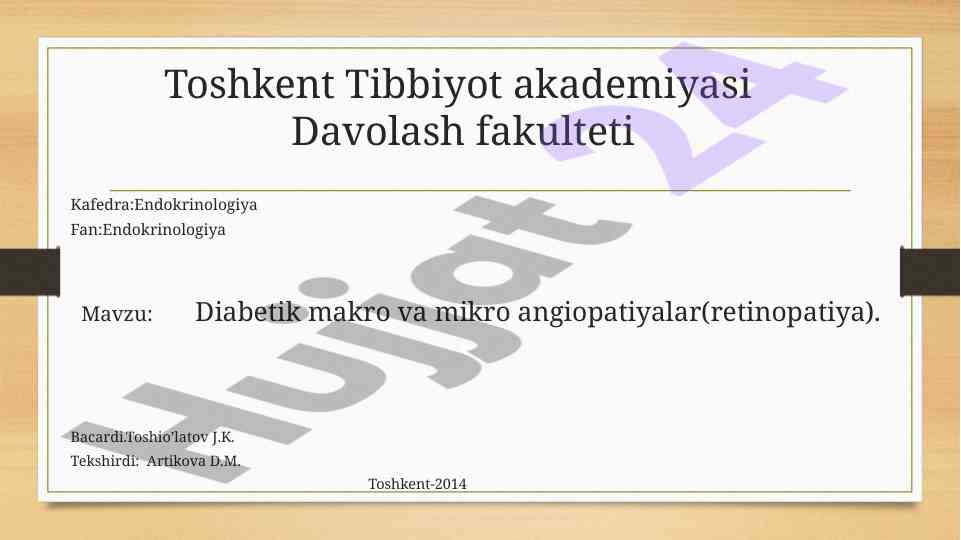 Toshkent Tibbiyot akademiyasi
Davolash fakulteti

Kafedra:Endokrinologiya
Fan:Endokrinologiya

Mavzu: Diabetik makro va mikro angiopatiyalar(retinopatiya).

Bacardi.Toshio'latov J.K.
Tekshirdi: Artikova D.M.

Toshkent-2014

Hujjat 24